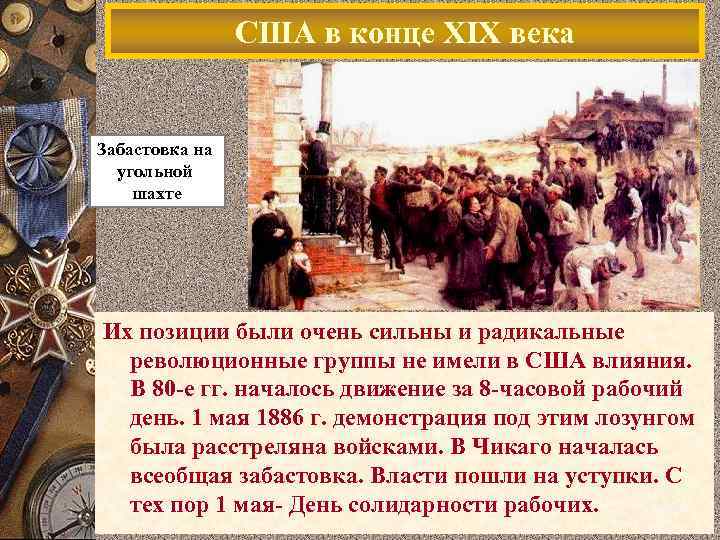 США в конце XIX века

Забастовка на угольной шахте

Их позиции были очень сильны и радикальные революционные группы не имели в США влияния. В 80-е гг. началось движение за 8-часовой рабочий день. 1 мая 1886 г. демонстрация под этим лозунгом была расстреляна войсками. В Чикаго началась всеобщая забастовка. Власти пошли на уступки. С тех пор 1 мая- День солидарности рабочих.